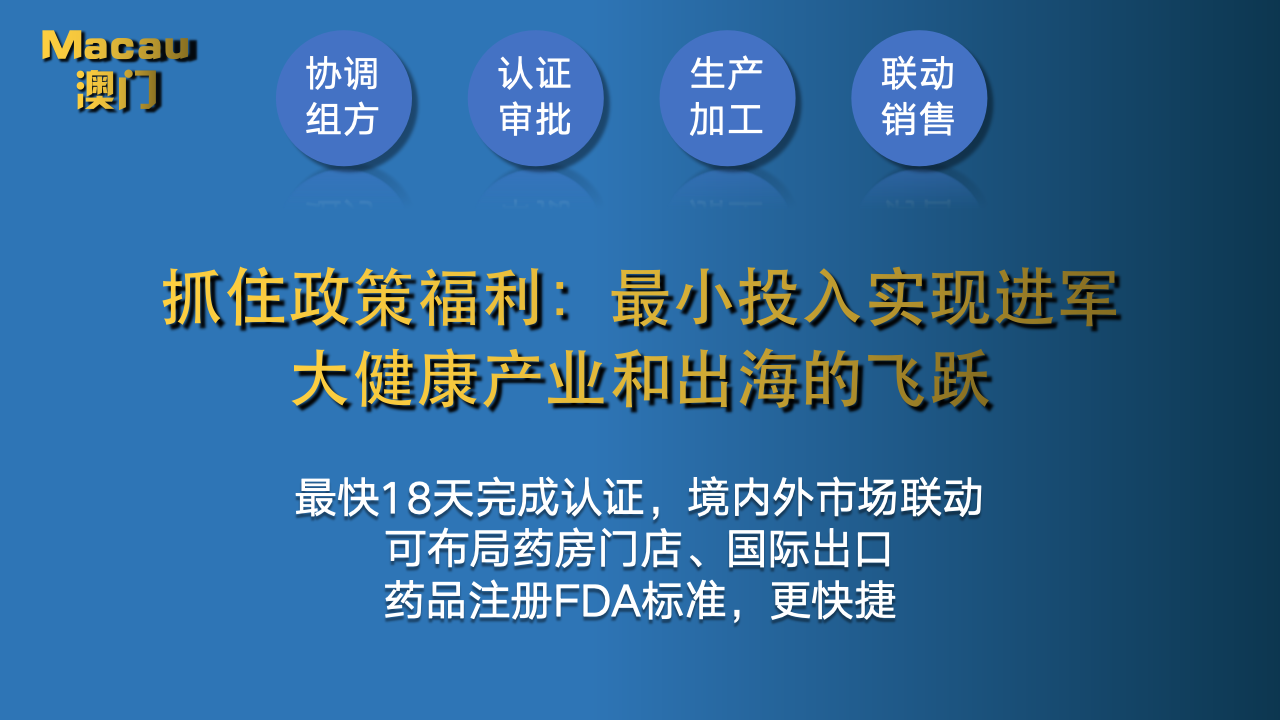 Macau
澳门

协调组方

认证审批

生产加工

联动销售

抓住政策福利：最小投入实现进军大健康产业和出海的飞跃

最快18天完成认证，境内外市场联动
可布局药房门店、国际出口
药品注册FDA标准，更快捷